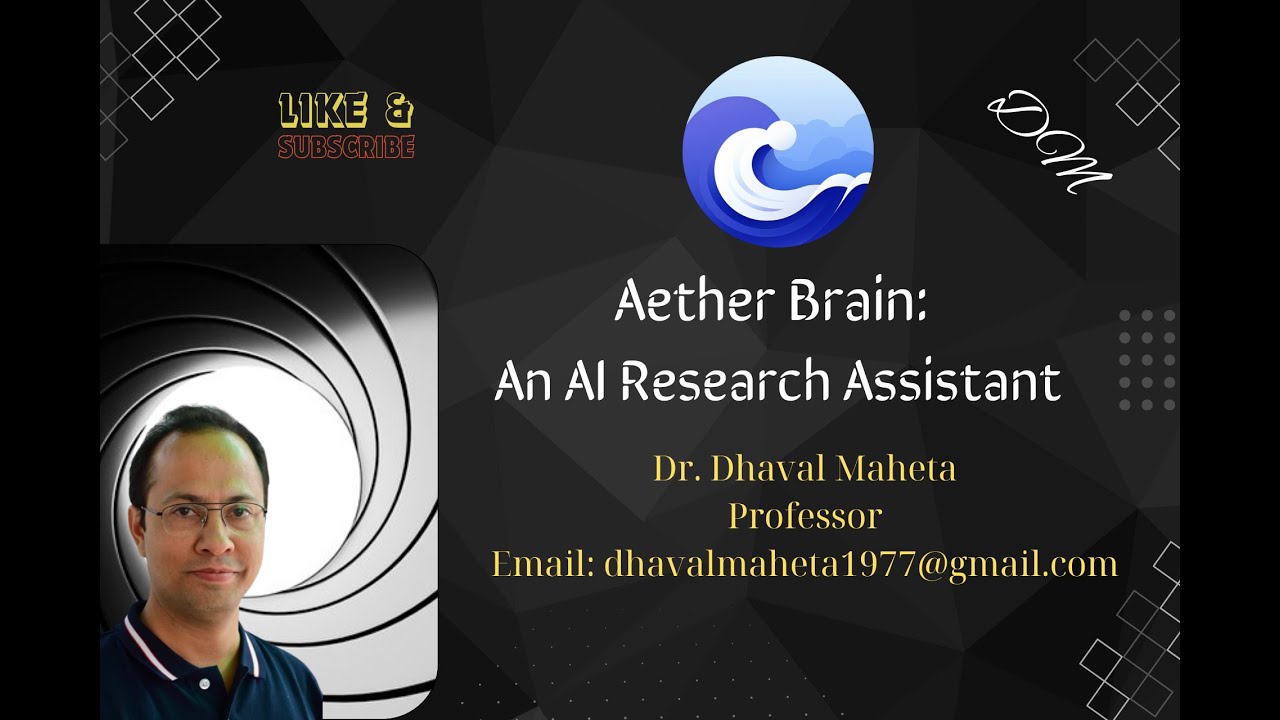 LIKE &
SUBSCRIBE

DM

Aether Brain:
An AI Research Assistant

Dr. Dhaval Maheta
Professor
Email: dhavalmaheta1977@gmail.com